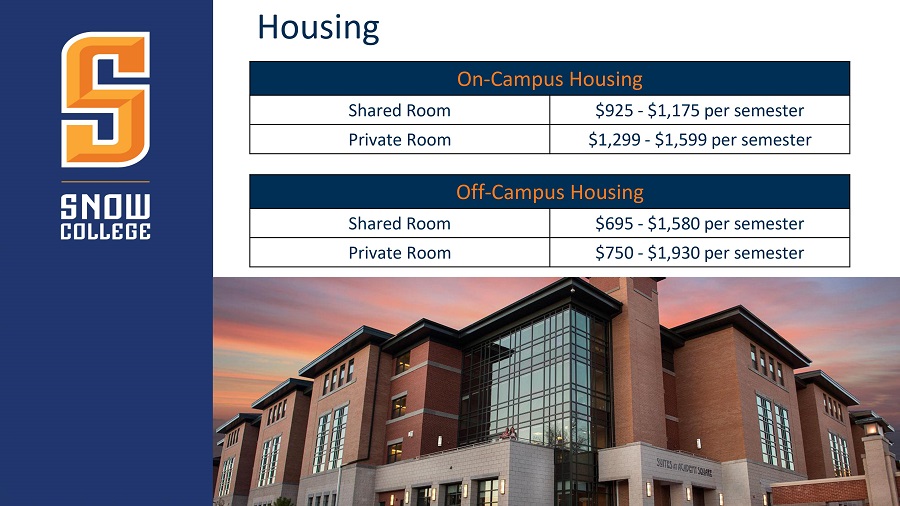 S

SNOW COLLEGE

Housing

| On-Campus Housing | |
|---|---|
| Shared Room | \$925 - \$1,175 per semester |
| Private Room | \$1,299 - \$1,599 per semester |

| Off-Campus Housing | |
|---|---|
| Shared Room | \$695 - \$1,580 per semester |
| Private Room | \$750 - \$1,930 per semester |

SUITES AT ACADEMY SQUARE